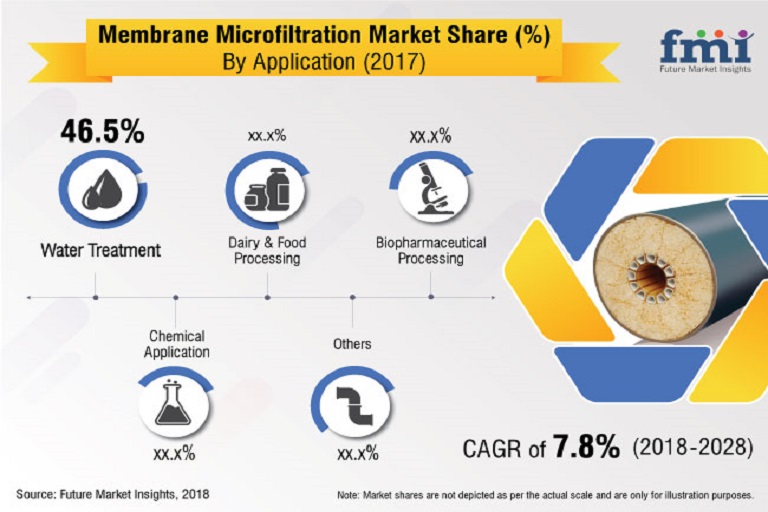 Membrane Microfiltration Market Share (%)
By Application (2017)

fmi
Future Market Insights

46.5%

Water Treatment

xx.x%

Dairy & Food Processing

xx.x%

Biopharmaceutical Processing

Chemical Application

xx.x%

Others

xx.x%

CAGR of 7.8% (2018-2028)

Source: Future Market Insights, 2018

Note: Market shares are not depicted as per the actual scale and are only for illustration purposes.